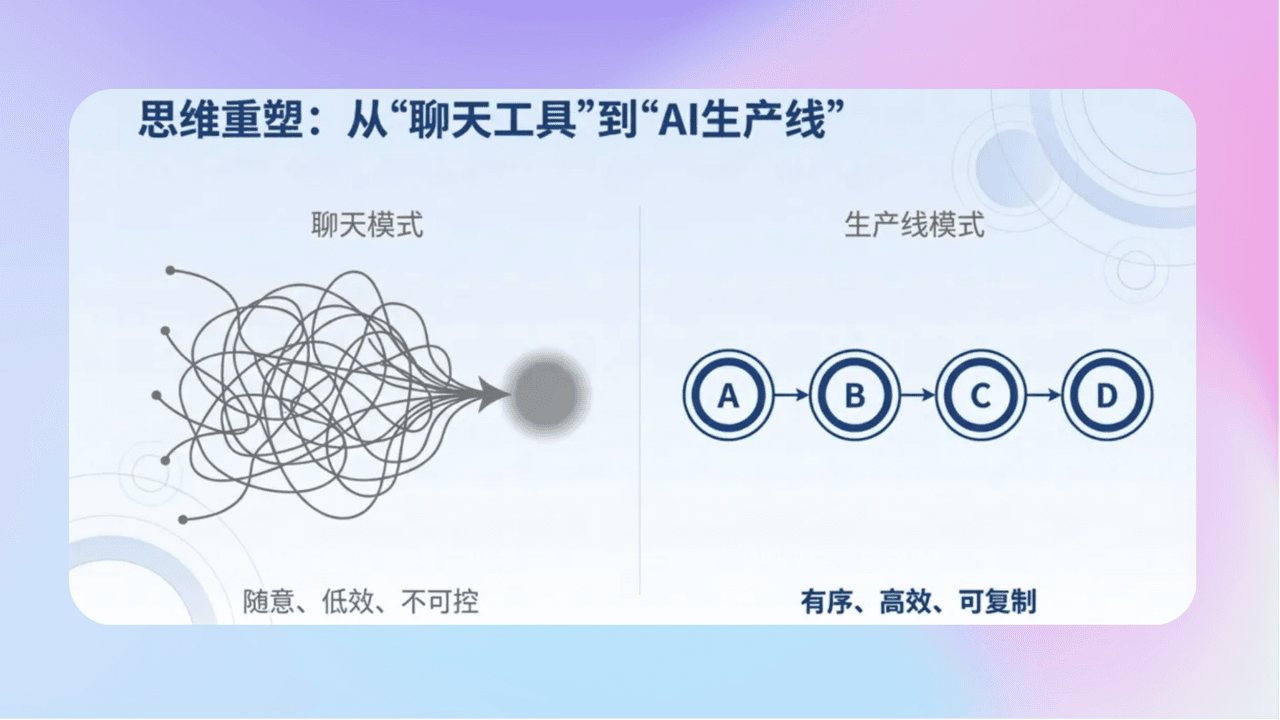 思维重塑：从“聊天工具”到“AI生产线”

聊天模式

随意、低效、不可控

生产线模式

A

B

C

D

有序、高效、可复制